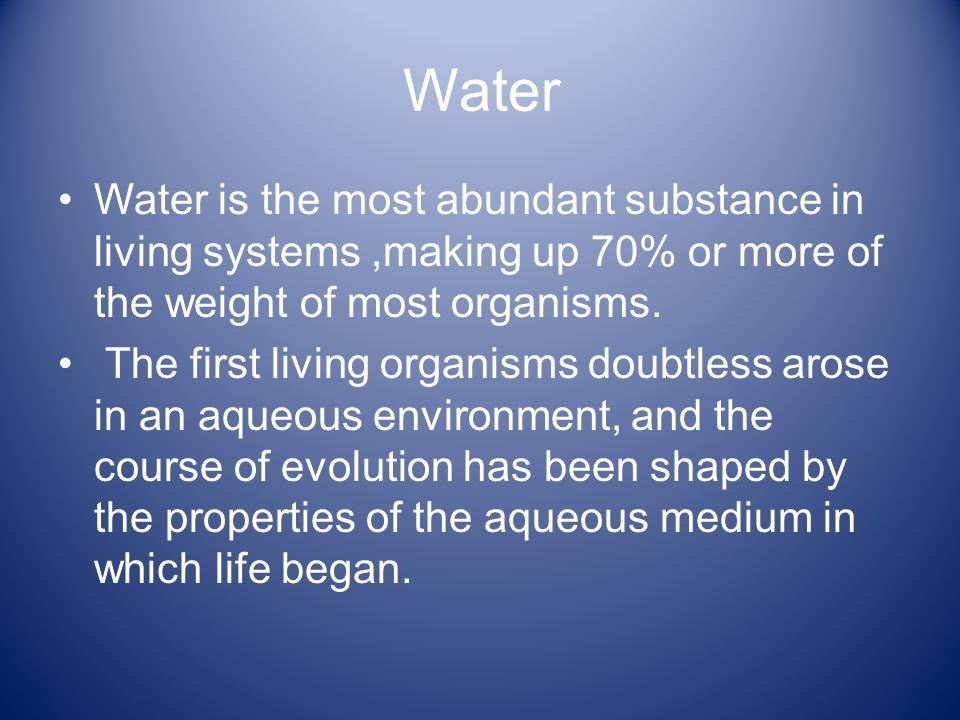 Water

• Water is the most abundant substance in living systems ,making up 70% or more of the weight of most organisms.

• The first living organisms doubtless arose in an aqueous environment, and the course of evolution has been shaped by the properties of the aqueous medium in which life began.